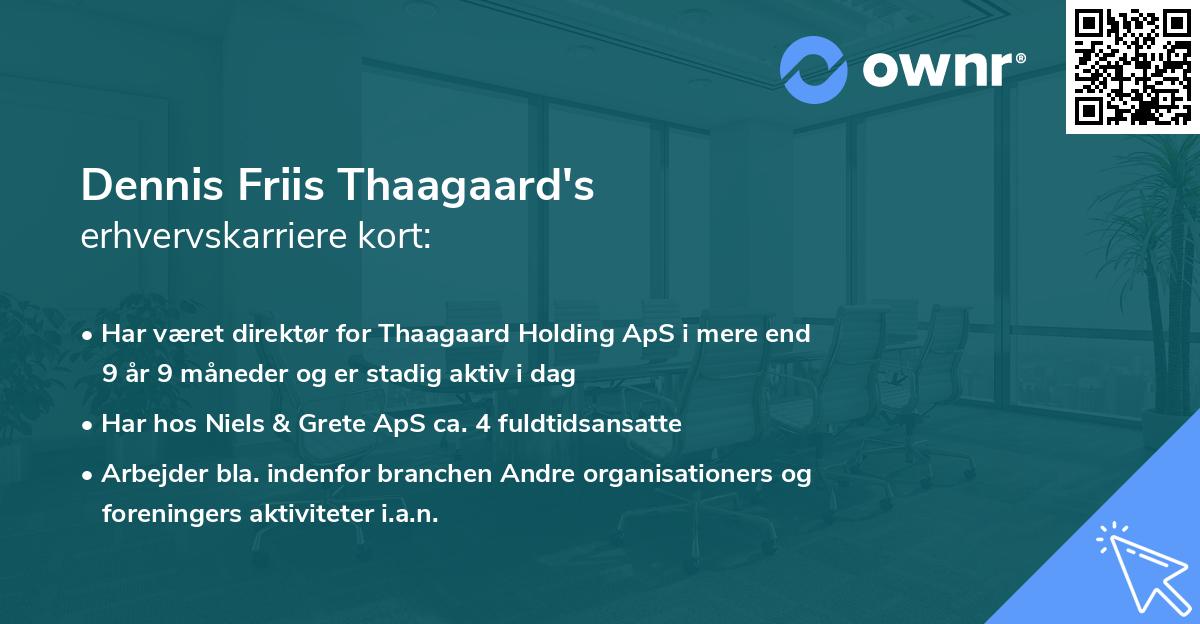 ownr®

Dennis Friis Thaagaard's
erhvervskarriere kort:

• Har været direktør for Thaagaard Holding ApS i mere end 9 år 9 måneder og er stadig aktiv i dag
• Har hos Niels & Grete ApS ca. 4 fuldtidsansatte
• Arbejder bla. indenfor branchen Andre organisationers og foreningers aktiviteter i.a.n.